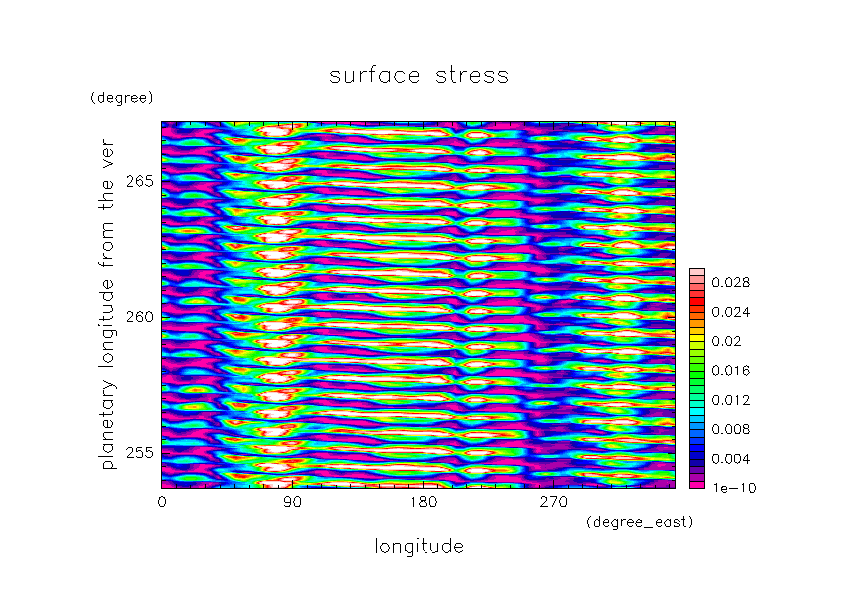 surface stress

(degree)

planetary longitude from the ver

265

260

255

0
90
180
270

(degree_east)

longitude

0.028
0.024
0.02
0.016
0.012
0.008
0.004
1e-10